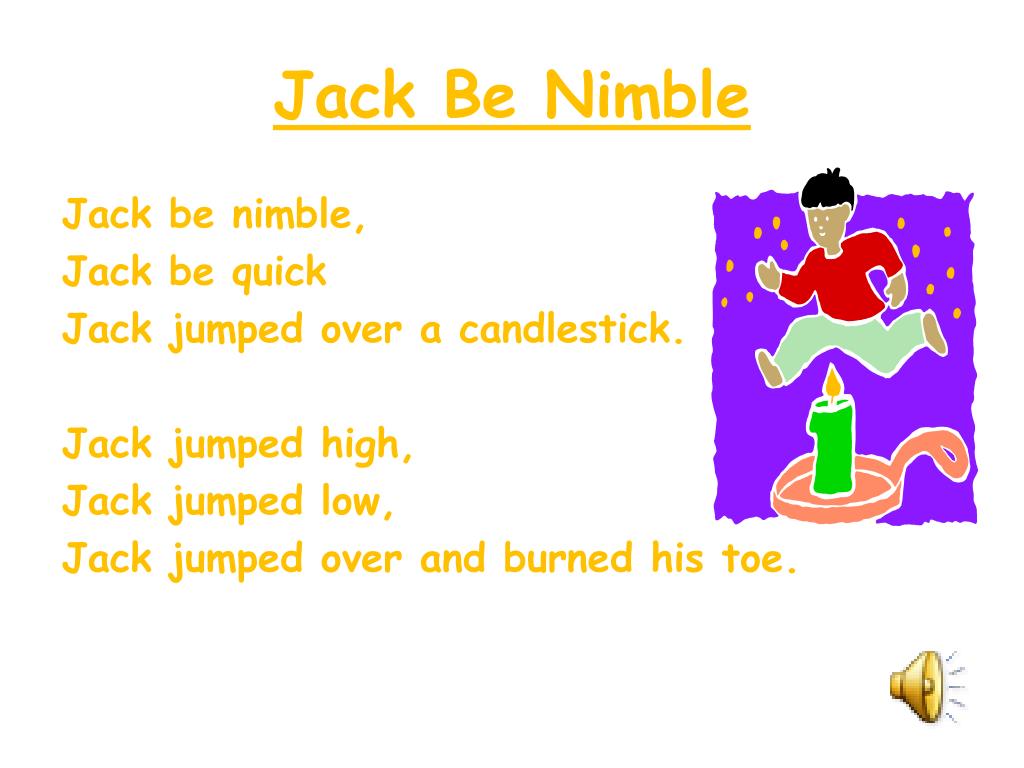 Jack Be Nimble

Jack be nimble,
Jack be quick
Jack jumped over a candlestick.

Jack jumped high,
Jack jumped low,
Jack jumped over and burned his toe.